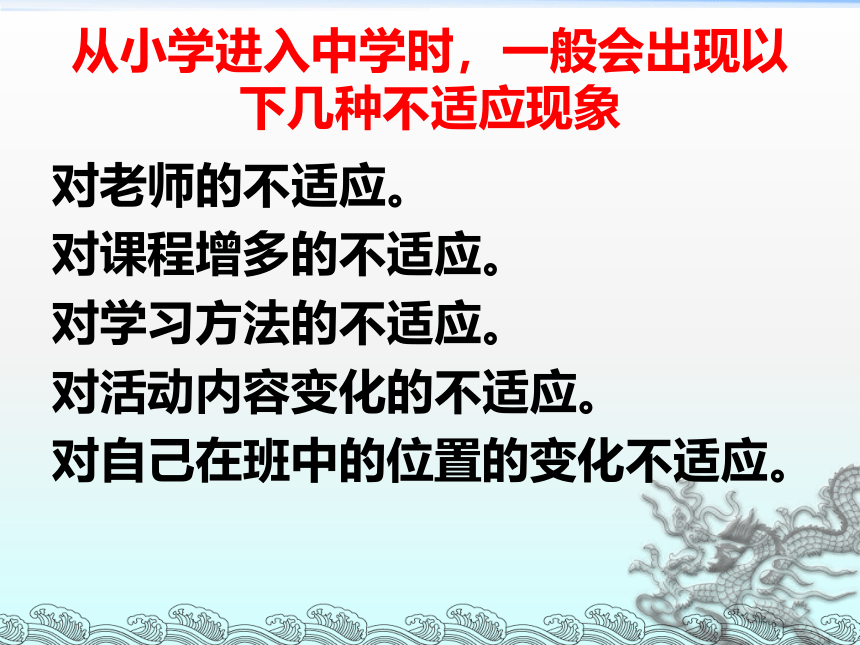 从小学进入中学时，一般会出现以下几种不适应现象

对老师的不适应。
对课程增多的不适应。
对学习方法的不适应。
对活动内容变化的不适应。
对自己在班中的位置的变化不适应。